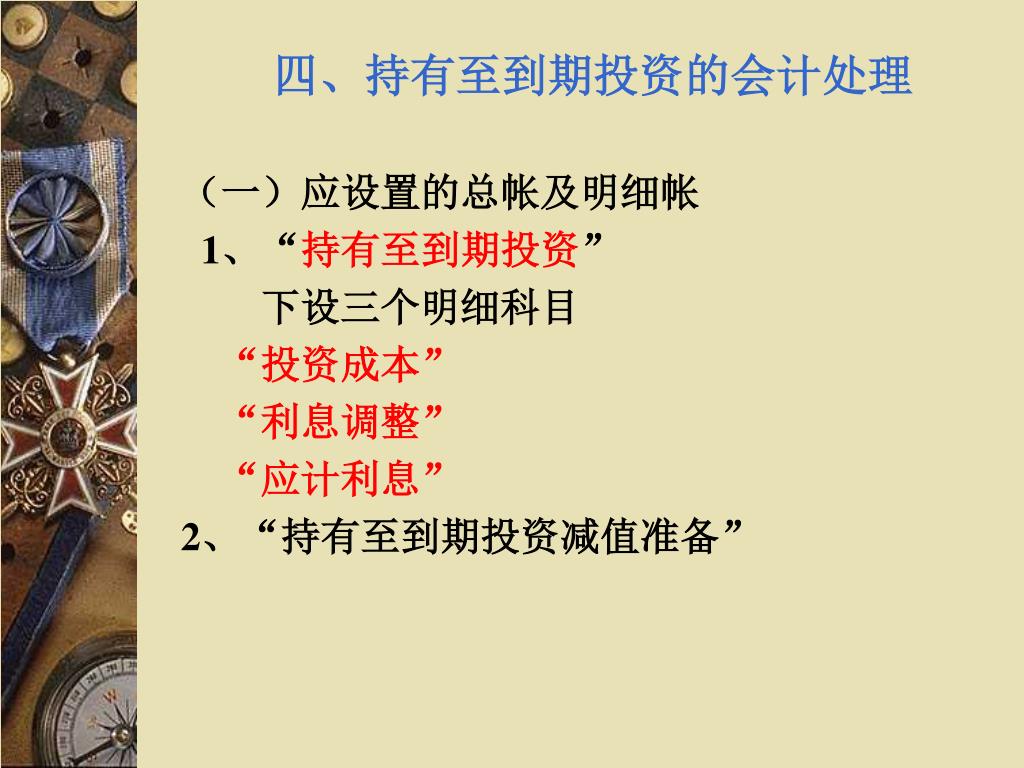 四、持有至到期投资的会计处理

（一）应设置的总帐及明细帐

1、“持有至到期投资”

下设三个明细科目

“投资成本”

“利息调整”

“应计利息”

2、“持有至到期投资减值准备”